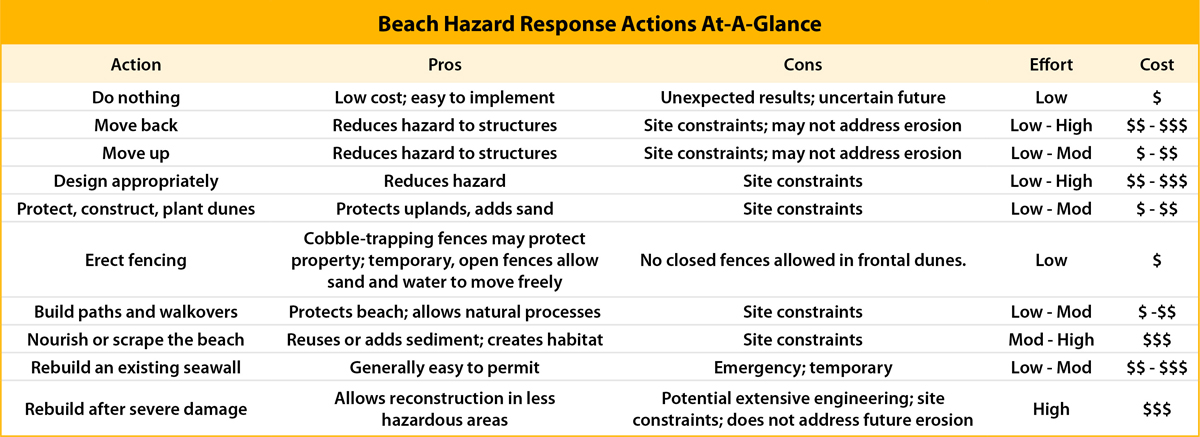 Beach Hazard Response Actions At-A-Glance

| Action | Pros | Cons | Effort | Cost |
|---|---|---|---|---|
| Do nothing | Low cost; easy to implement | Unexpected results; uncertain future | Low | \$ |
| Move back | Reduces hazard to structures | Site constraints; may not address erosion | Low - High | \$\$ - \$\$\$ |
| Move up | Reduces hazard to structures | Site constraints; may not address erosion | Low - Mod | \$ - \$\$ |
| Design appropriately | Reduces hazard | Site constraints | Low - High | \$\$ - \$\$\$ |
| Protect, construct, plant dunes | Protects uplands, adds sand | Site constraints | Low - Mod | \$ - \$\$ |
| Erect fencing | Cobble-trapping fences may protect property; temporary, open fences allow sand and water to move freely | No closed fences allowed in frontal dunes. | Low | \$ |
| Build paths and walkovers | Protects beach; allows natural processes | Site constraints | Low - Mod | \$ -\$\$ |
| Nourish or scrape the beach | Reuses or adds sediment; creates habitat | Site constraints | Mod - High | \$\$\$ |
| Rebuild an existing seawall | Generally easy to permit | Emergency; temporary | Low - Mod | \$\$ - \$\$\$ |
| Rebuild after severe damage | Allows reconstruction in less hazardous areas | Potential extensive engineering; site constraints; does not address future erosion | High | \$\$\$ |